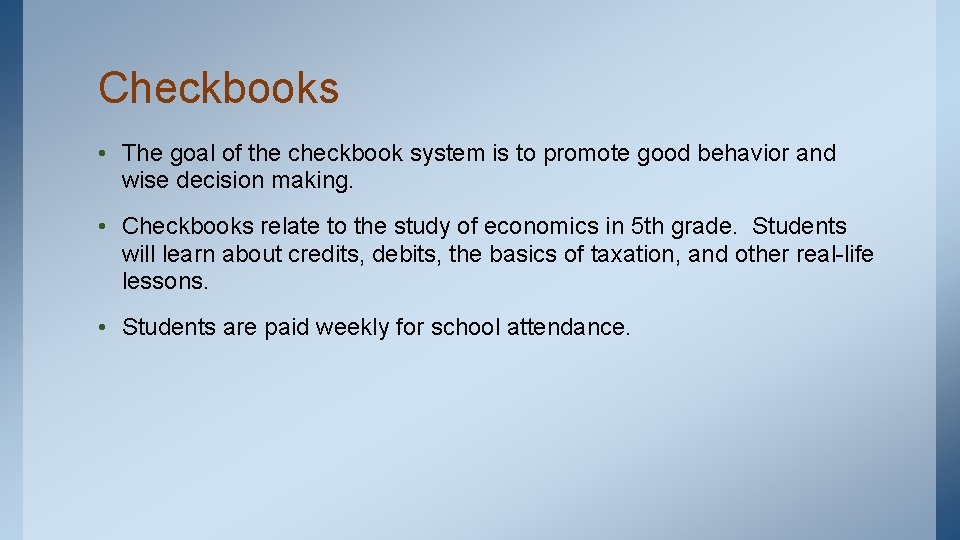 Checkbooks

• The goal of the checkbook system is to promote good behavior and wise decision making.

• Checkbooks relate to the study of economics in 5th grade. Students will learn about credits, debits, the basics of taxation, and other real-life lessons.

• Students are paid weekly for school attendance.